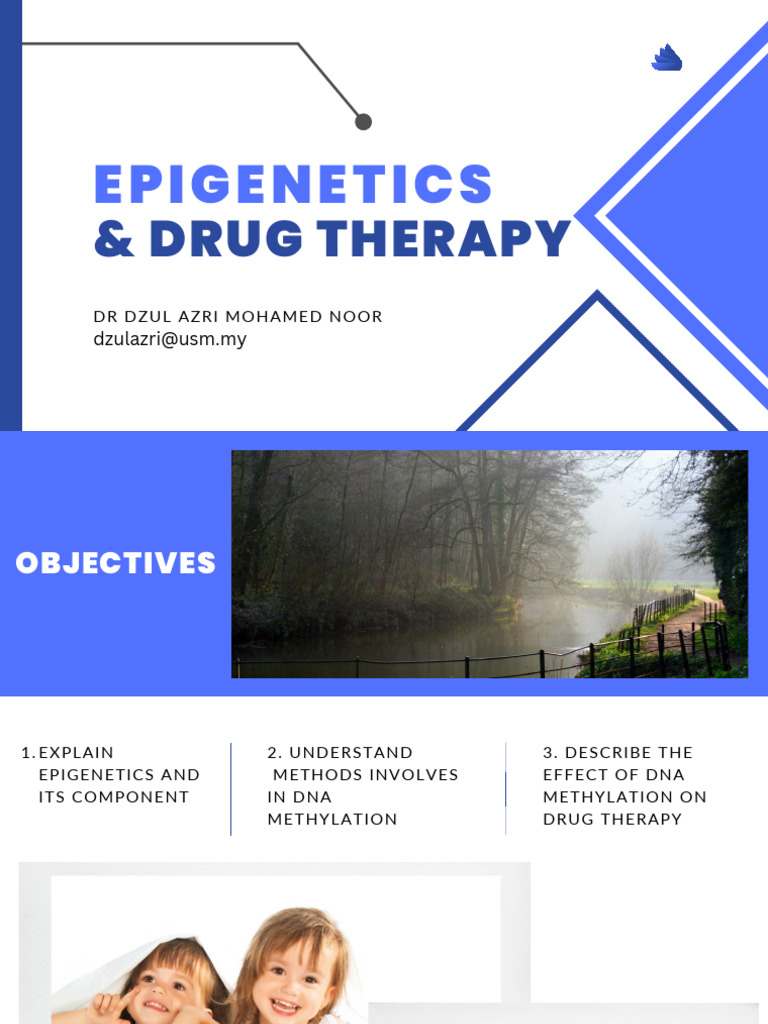 EPIGENETICS
& DRUG THERAPY

DR DZUL AZRI MOHAMED NOOR
dzulazri@usm.my

OBJECTIVES

1. EXPLAIN EPIGENETICS AND ITS COMPONENT

2. UNDERSTAND METHODS INVOLVES IN DNA METHYLATION

3. DESCRIBE THE EFFECT OF DNA METHYLATION ON DRUG THERAPY